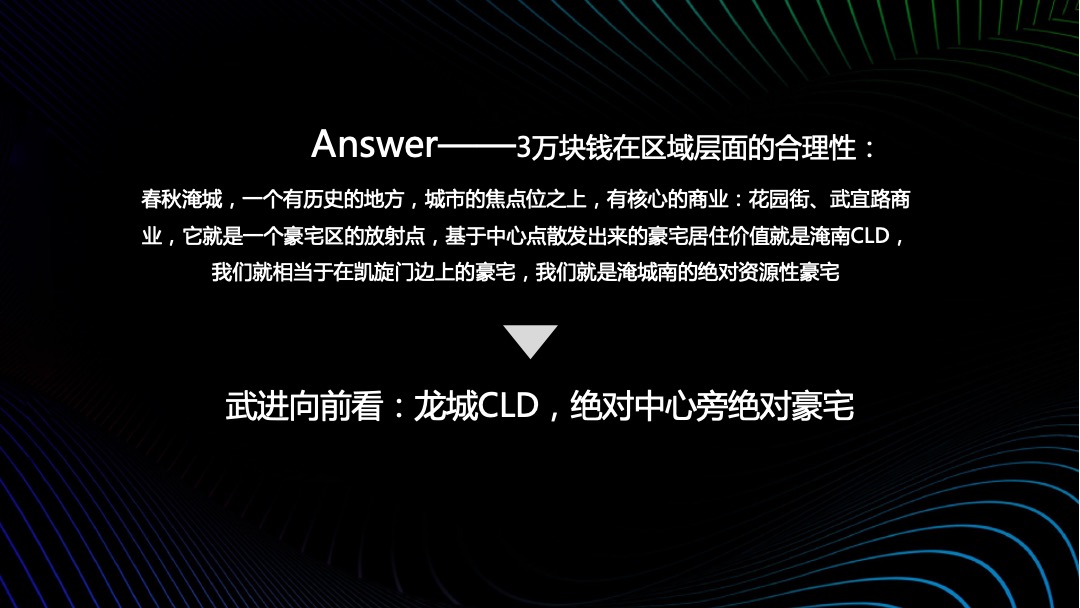 Answer——3万块钱在区域层面的合理性：

春秋淹城，一个有历史的地方，城市的焦点位之上，有核心的商业：花园街、武宜路商业，它就是一个豪宅区的放射点，基于中心点散发出来的豪宅居住价值就是淹南CLD，我们就相当于在凯旋门边上的豪宅，我们就是淹城南的绝对资源性豪宅

武进向前看：龙城CLD，绝对中心旁绝对豪宅